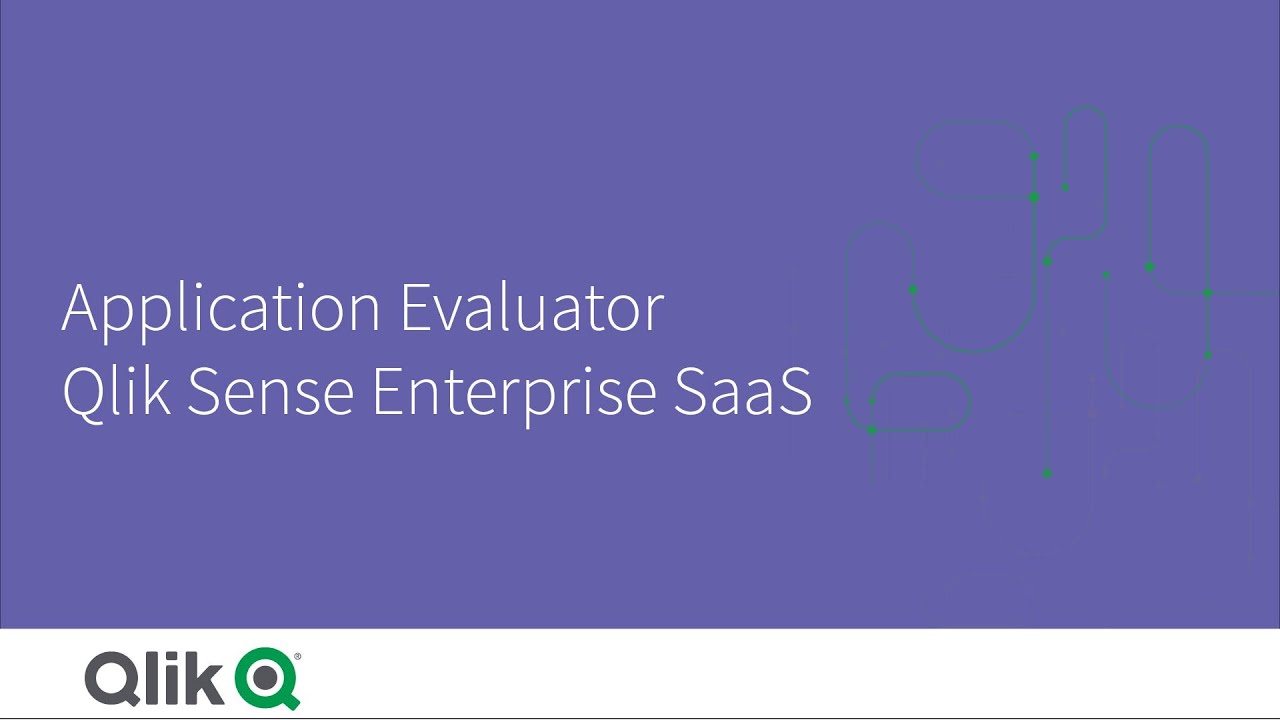 Application Evaluator
Qlik Sense Enterprise SaaS

Qlik